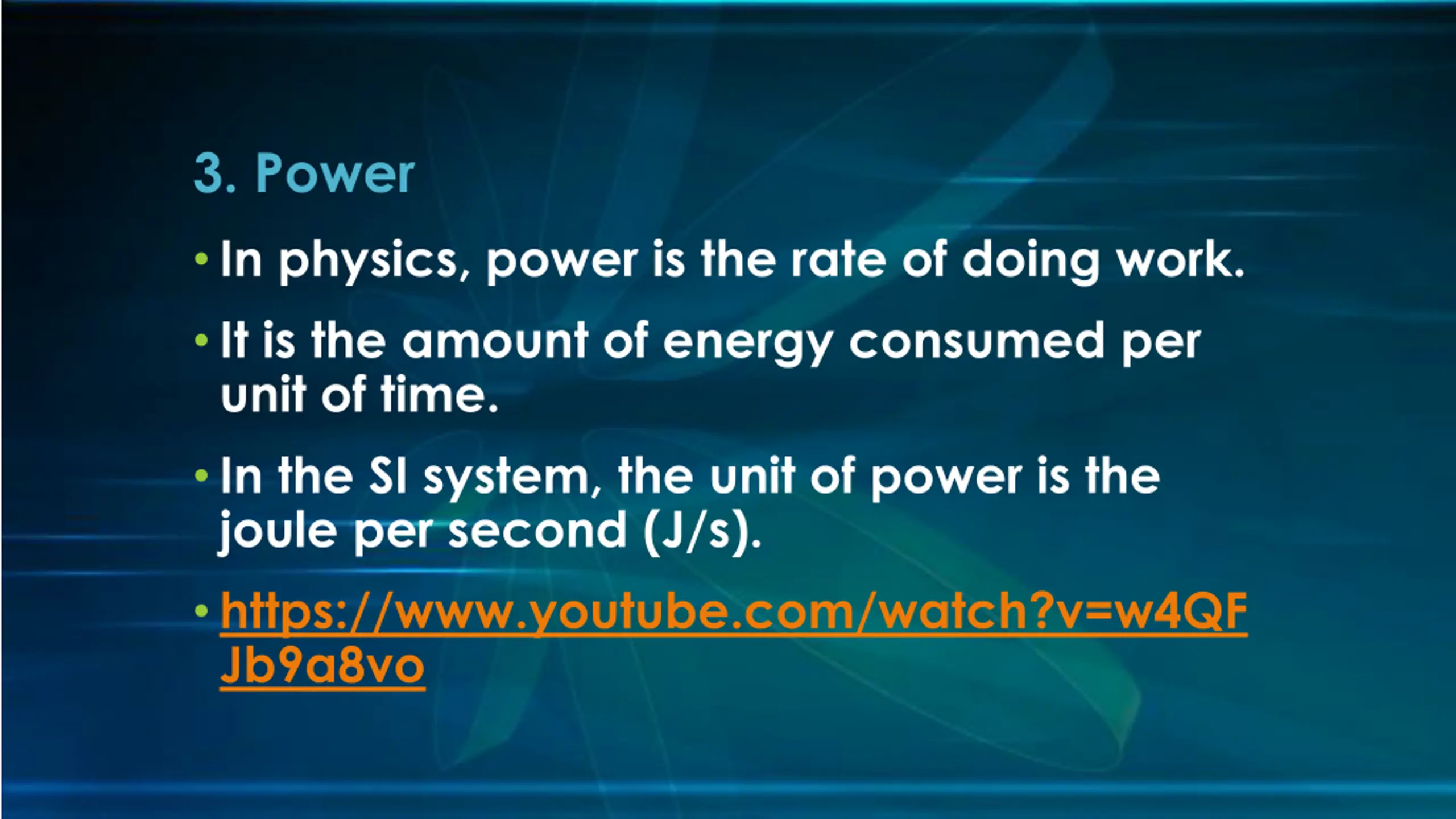 3. Power

• In physics, power is the rate of doing work.

• It is the amount of energy consumed per unit of time.

• In the SI system, the unit of power is the joule per second (J/s).

• https://www.youtube.com/watch?v=w4QFJb9a8vo